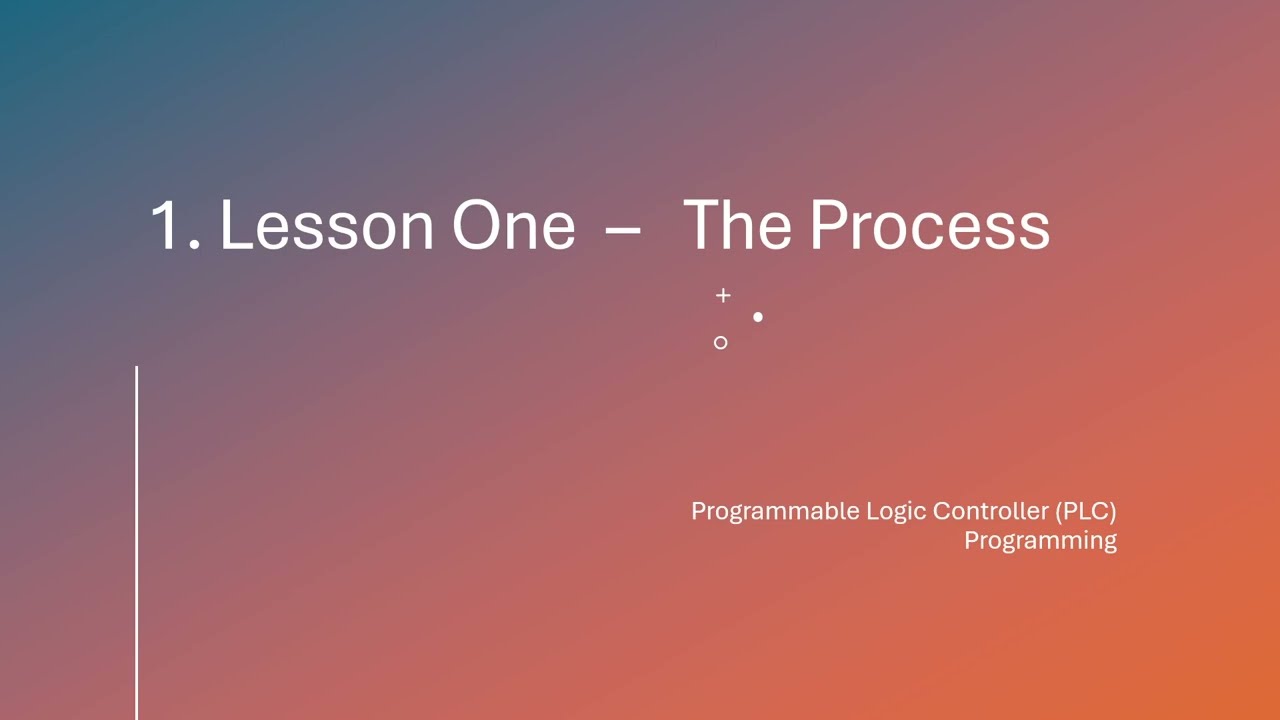 1. Lesson One – The Process

Programmable Logic Controller (PLC) Programming